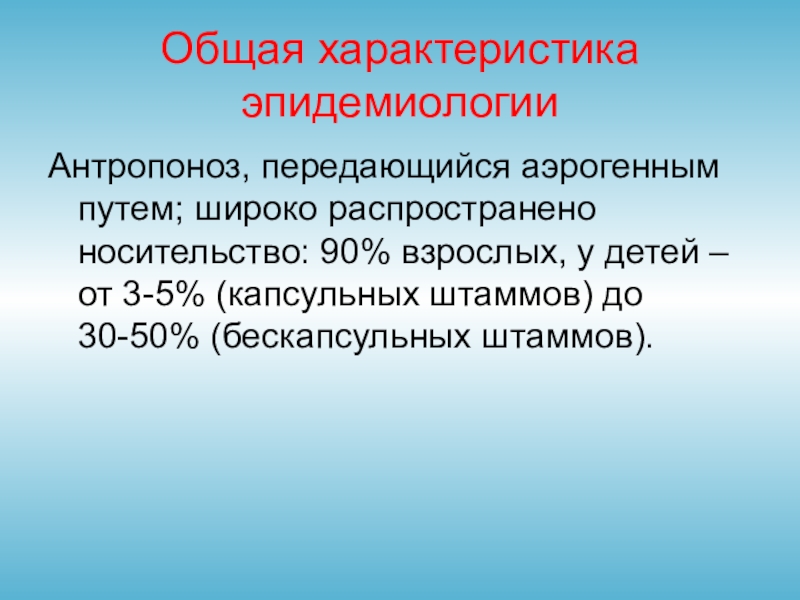 Общая характеристика эпидемиологии

Антропоноз, передающийся аэрогенным путем; широко распространено носительство: 90% взрослых, у детей – от 3-5% (капсульных штаммов) до 30-50% (бескапсульных штаммов).